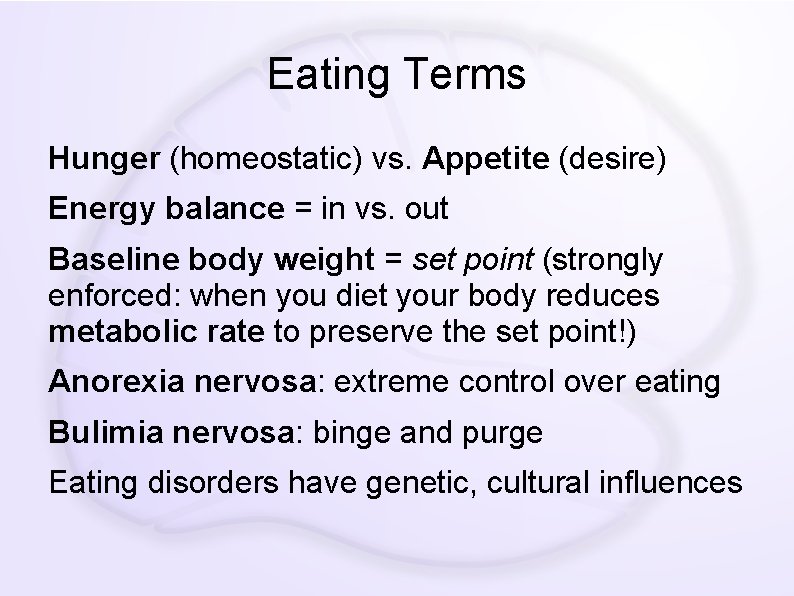 Eating Terms

Hunger (homeostatic) vs. Appetite (desire)

Energy balance = in vs. out

Baseline body weight = set point (strongly enforced: when you diet your body reduces metabolic rate to preserve the set point!)

Anorexia nervosa: extreme control over eating

Bulimia nervosa: binge and purge

Eating disorders have genetic, cultural influences